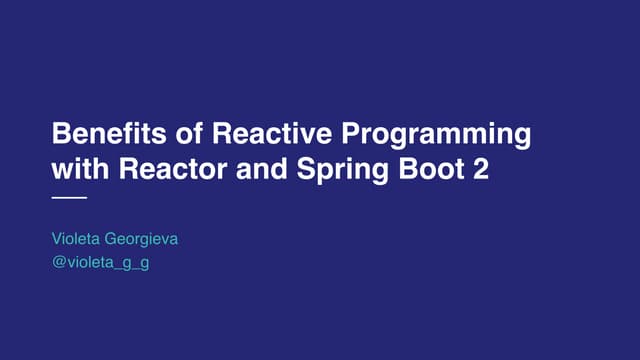 Benefits of Reactive Programming with Reactor and Spring Boot 2

Violeta Georgieva
@violeta_g_g